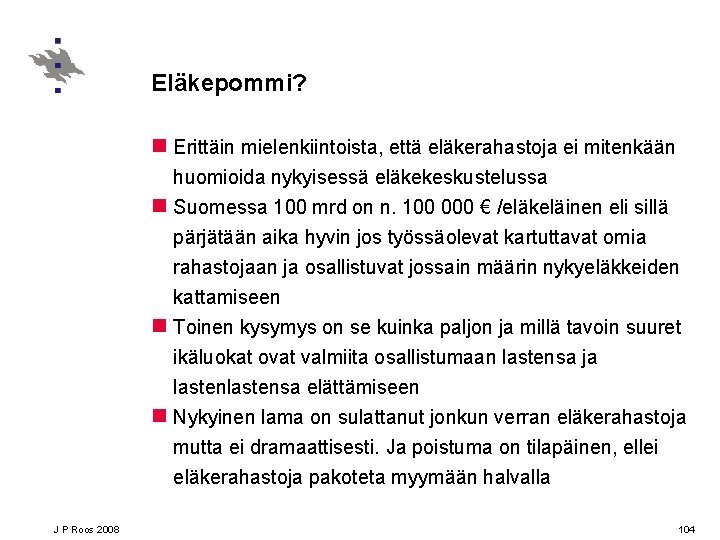 Eläkepommi?

Erittäin mielenkiintoista, että eläkerahastoja ei mitenkään huomioida nykyisessä eläkekeskustelussa

Suomessa 100 mrd on n. 100 000 € /eläkeläinen eli sillä pärjätään aika hyvin jos työssäolevat kartuttavat omia rahastojaan ja osallistuvat jossain määrin nykyeläkkeiden kattamiseen

Toinen kysymys on se kuinka paljon ja millä tavoin suuret ikäluokat ovat valmiita osallistumaan lastensa ja lastenlastensa elättämiseen

Nykyinen lama on sulattanut jonkun verran eläkerahastoja mutta ei dramaattisesti. Ja poistuma on tilapäinen, ellei eläkerahastoja pakoteta myymään halvalla

J P Roos 2008

104